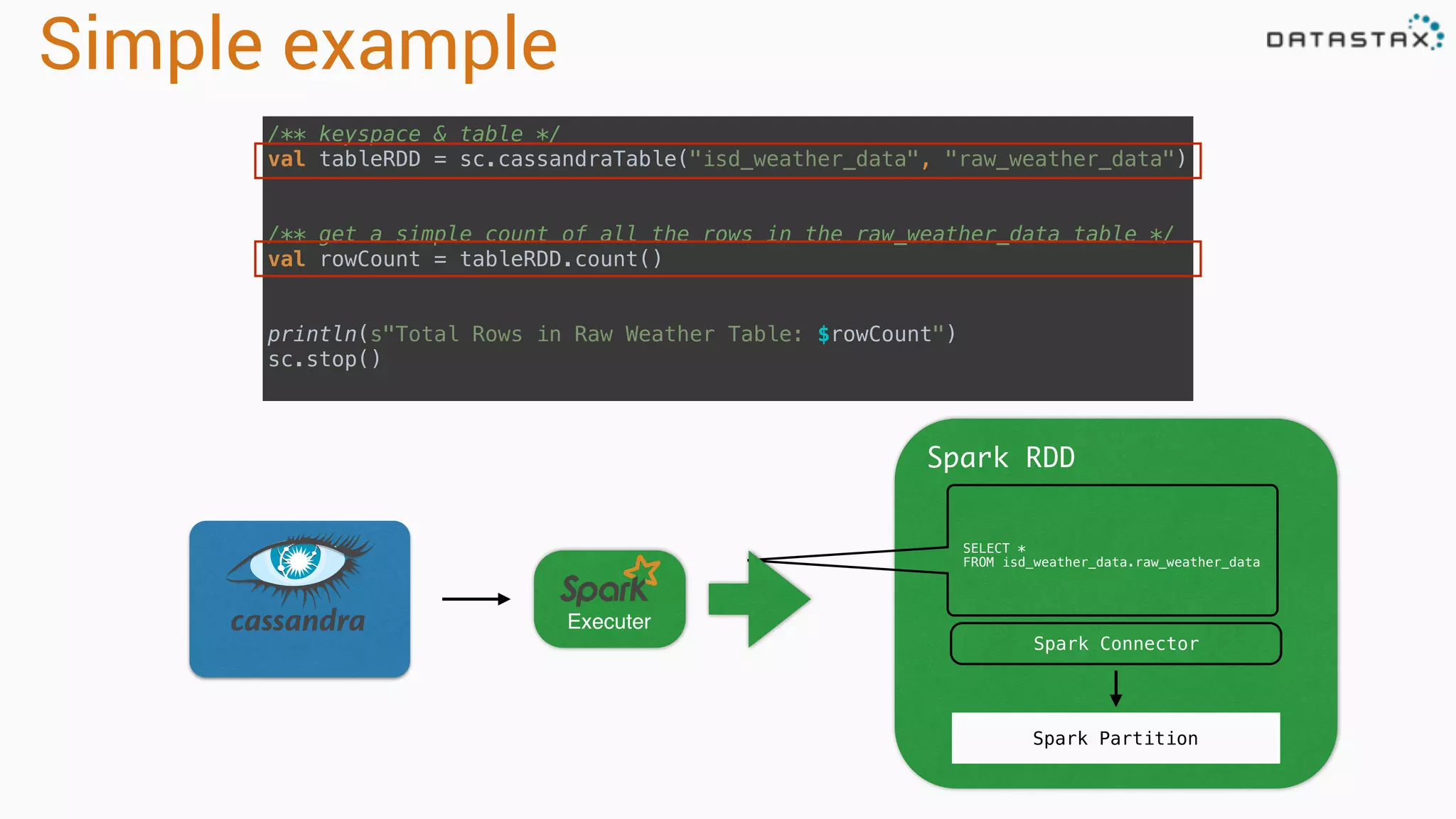 Simple example

DATASTAX

/** keyspace & table */
val tableRDD = sc.cassandraTable("isd_weather_data", "raw_weather_data")

/** get a simple count of all the rows in the raw_weather_data table */
val rowCount = tableRDD.count()

println(s"Total Rows in Raw Weather Table: $rowCount")
sc.stop()

cassandra

Spark
Executer

Spark RDD

SELECT *
FROM isd_weather_data.raw_weather_data

Spark Connector

Spark Partition